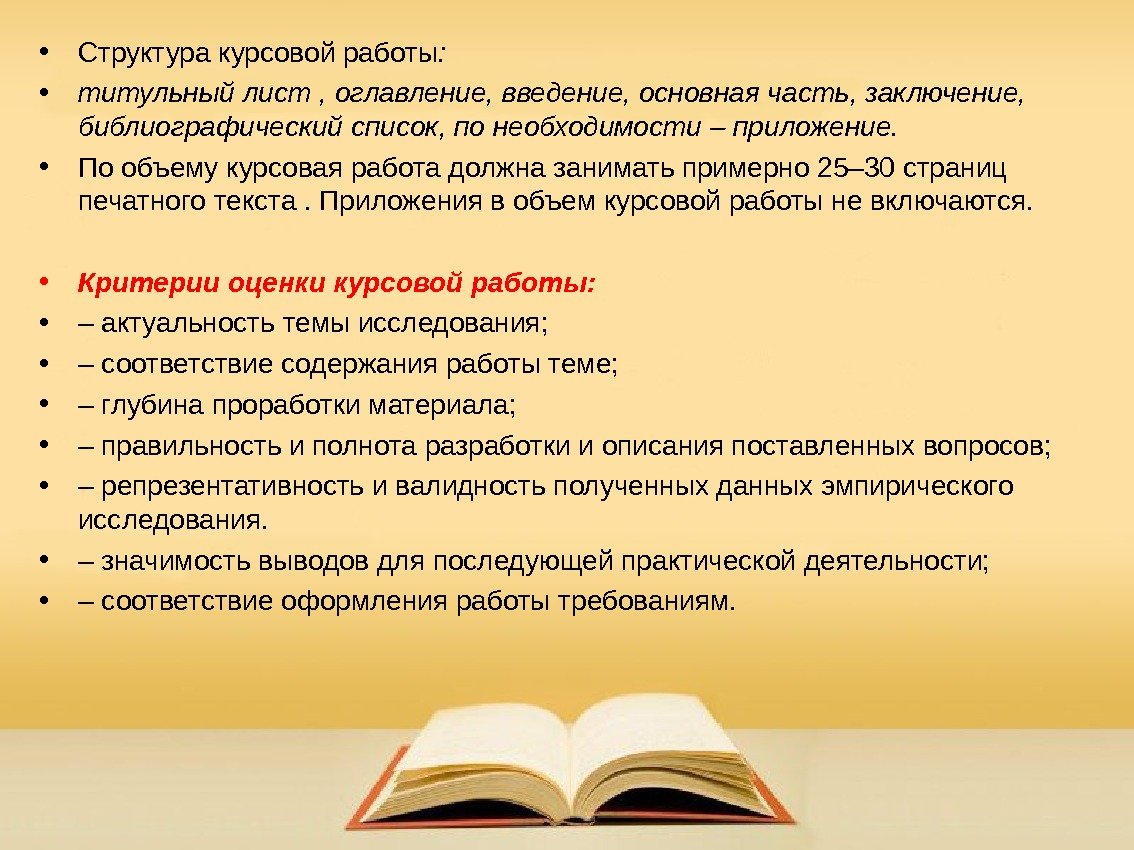 • Структура курсовой работы:
• титульный лист , оглавление, введение, основная часть, заключение, библиографический список, по необходимости – приложение.
• По объему курсовая работа должна занимать примерно 25–30 страниц печатного текста . Приложения в объем курсовой работы не включаются.

• Критерии оценки курсовой работы:
• – актуальность темы исследования;
• – соответствие содержания работы теме;
• – глубина проработки материала;
• – правильность и полнота разработки и описания поставленных вопросов;
• – репрезентативность и валидность полученных данных эмпирического исследования.
• – значимость выводов для последующей практической деятельности;
• – соответствие оформления работы требованиям.